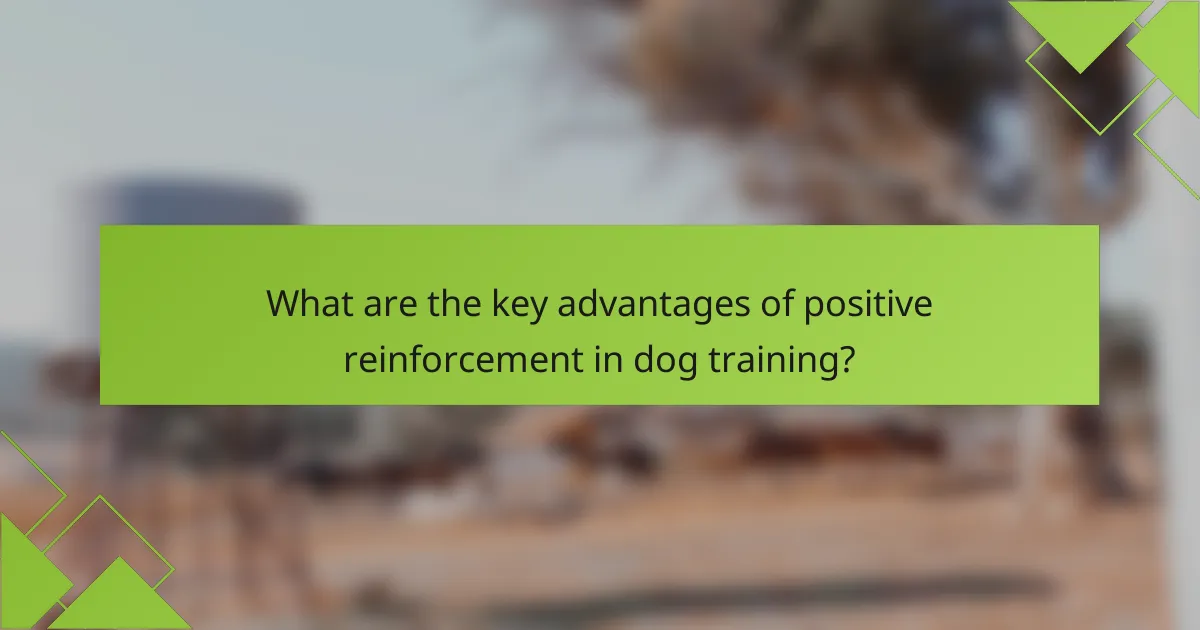 What are the key advantages of positive reinforcement in dog training?